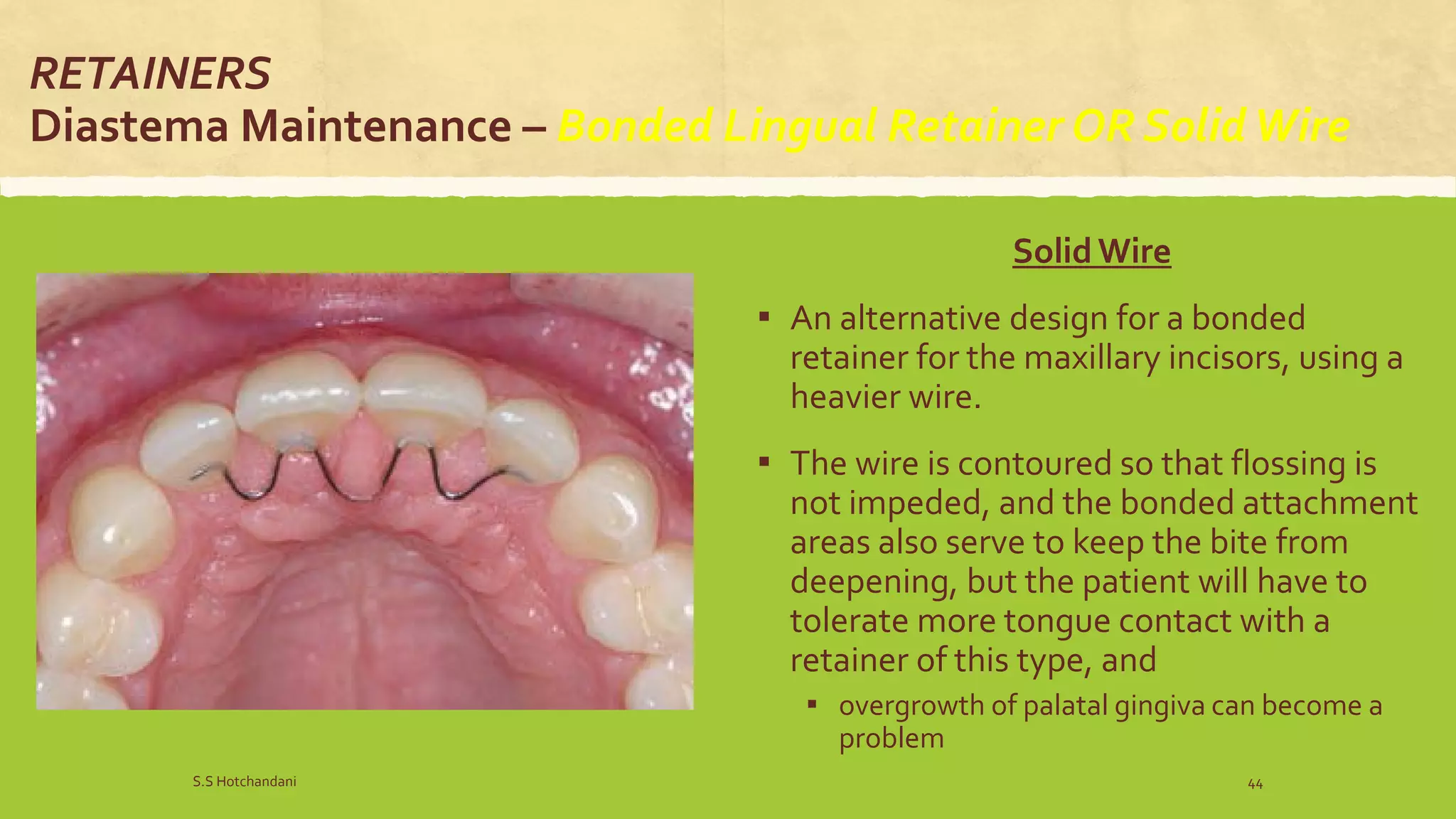 RETAINERS
Diastema Maintenance – Bonded Lingual Retainer OR Solid Wire

Solid Wire

▪ An alternative design for a bonded retainer for the maxillary incisors, using a heavier wire.

▪ The wire is contoured so that flossing is not impeded, and the bonded attachment areas also serve to keep the bite from deepening, but the patient will have to tolerate more tongue contact with a retainer of this type, and

▪ overgrowth of palatal gingiva can become a problem

S.S Hotchandani

44